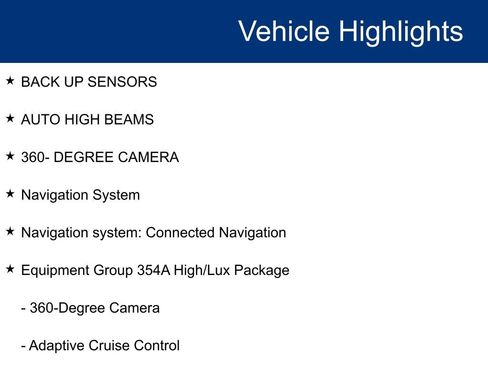 Vehicle Highlights

★ BACK UP SENSORS

★ AUTO HIGH BEAMS

★ 360- DEGREE CAMERA

★ Navigation System

★ Navigation system: Connected Navigation

★ Equipment Group 354A High/Lux Package

- 360-Degree Camera

- Adaptive Cruise Control